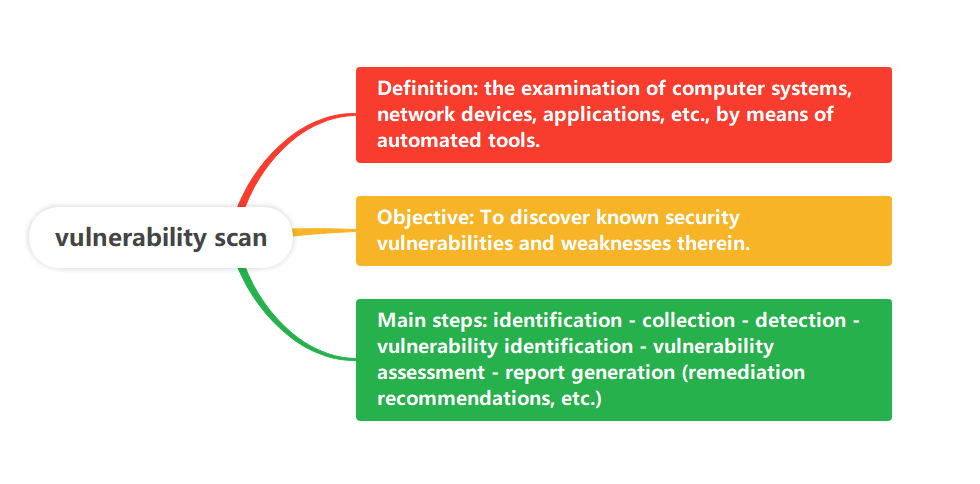 vulnerability scan

Definition: the examination of computer systems, network devices, applications, etc., by means of automated tools.

Objective: To discover known security vulnerabilities and weaknesses therein.

Main steps: identification - collection - detection - vulnerability identification - vulnerability assessment - report generation (remediation recommendations, etc.)